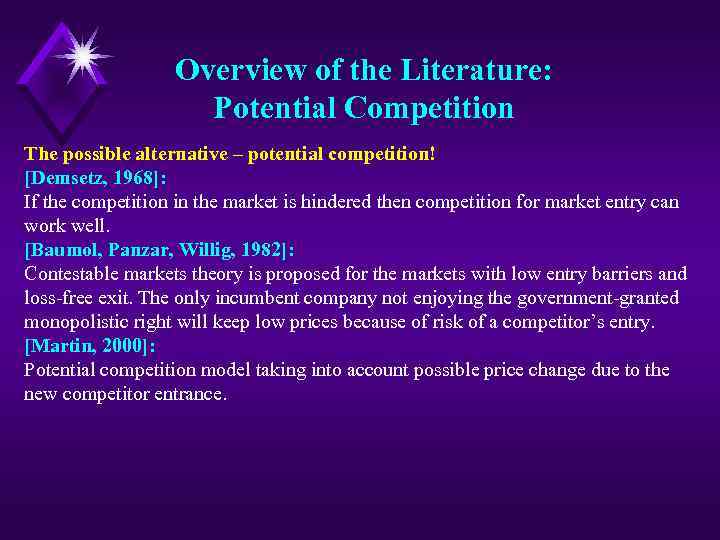 Overview of the Literature:
Potential Competition

The possible alternative – potential competition!
[Demsetz, 1968]:
If the competition in the market is hindered then competition for market entry can work well.
[Baumol, Panzar, Willig, 1982]:
Contestable markets theory is proposed for the markets with low entry barriers and loss-free exit. The only incumbent company not enjoying the government-granted monopolistic right will keep low prices because of risk of a competitor's entry.
[Martin, 2000]:
Potential competition model taking into account possible price change due to the new competitor entrance.